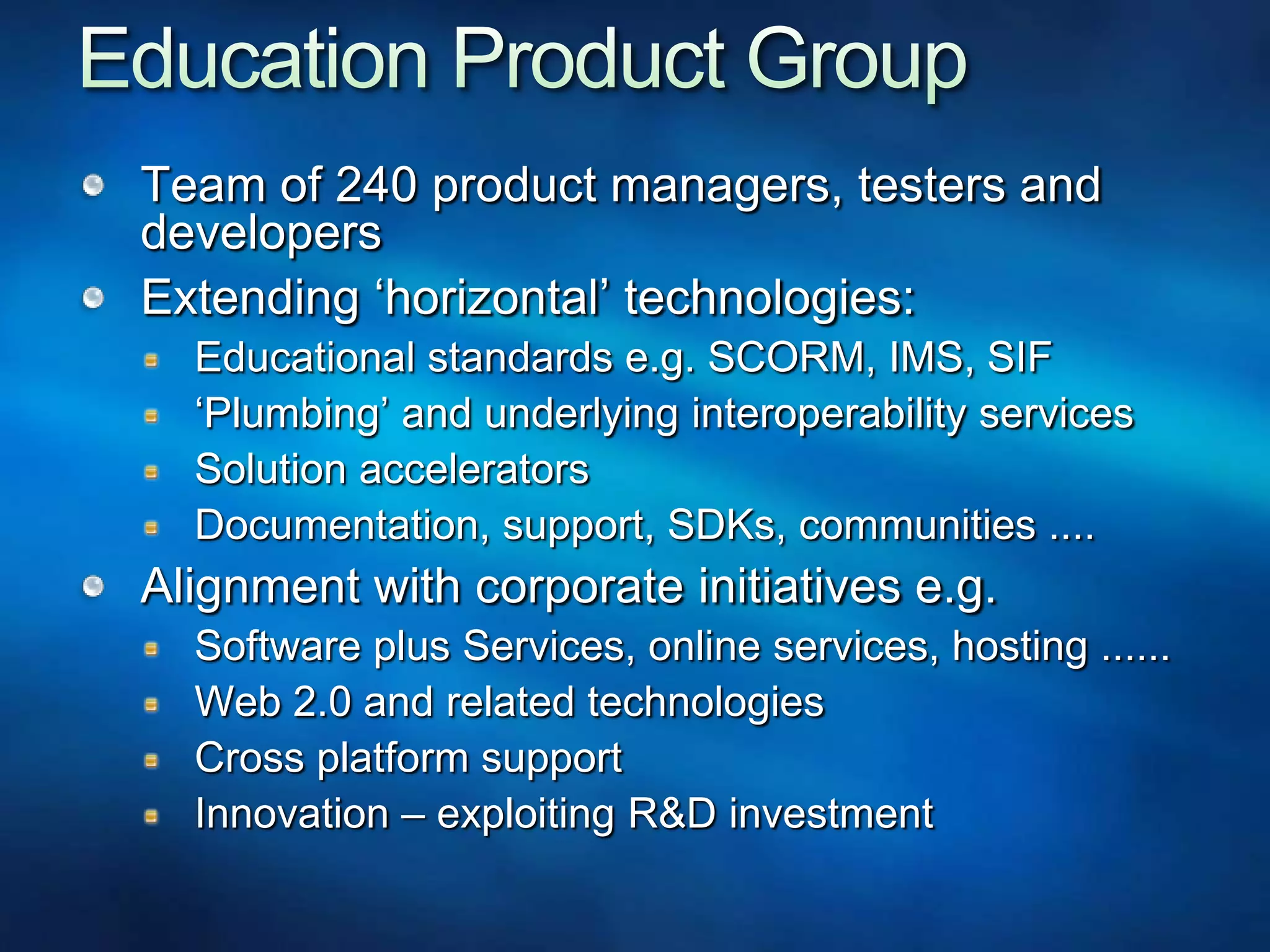 Education Product Group

Team of 240 product managers, testers and developers

Extending ‘horizontal’ technologies:

Educational standards e.g. SCORM, IMS, SIF

‘Plumbing’ and underlying interoperability services

Solution accelerators

Documentation, support, SDKs, communities ....

Alignment with corporate initiatives e.g.

Software plus Services, online services, hosting ......

Web 2.0 and related technologies

Cross platform support

Innovation – exploiting R&D investment